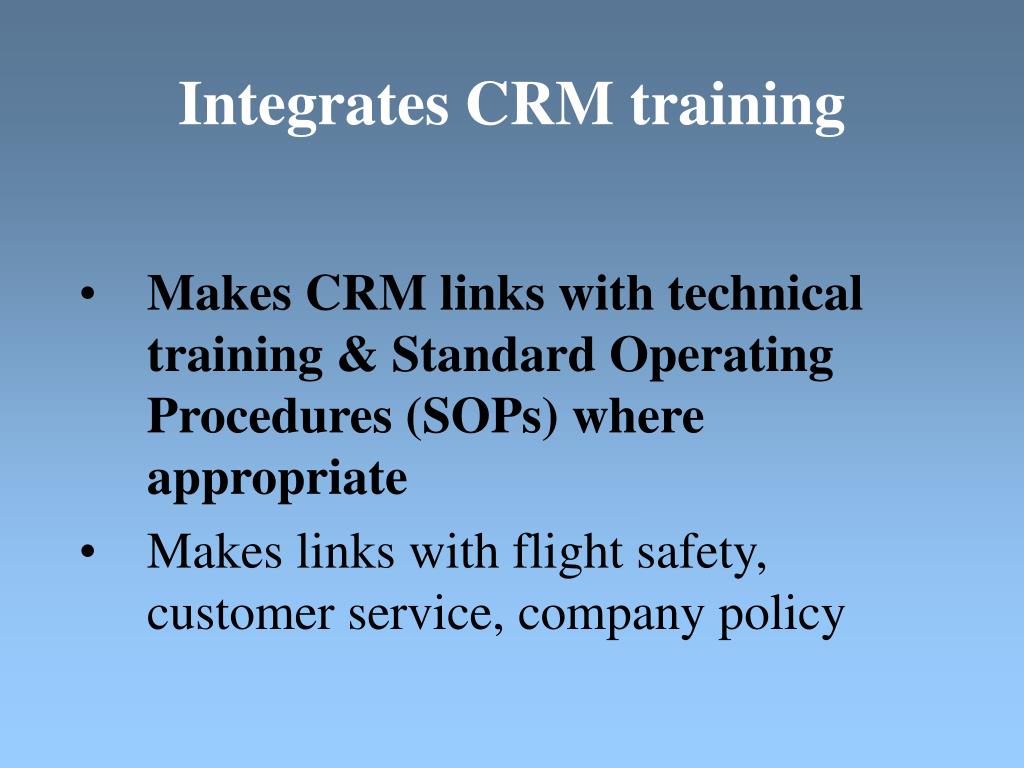 Integrates CRM training

• Makes CRM links with technical training & Standard Operating Procedures (SOPs) where appropriate
• Makes links with flight safety, customer service, company policy